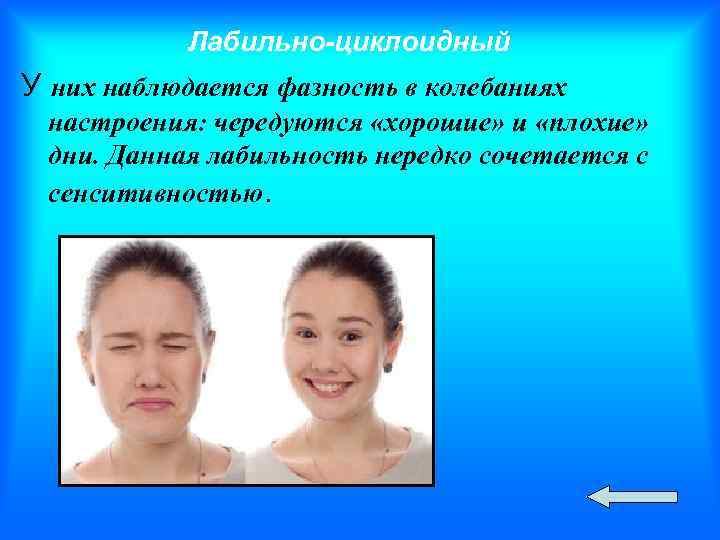 Лабильно-циклоидный

У них наблюдается фазность в колебаниях настроения: чередуются «хорошие» и «плохие» дни. Данная лабильность нередко сочетается с сенситивностью.